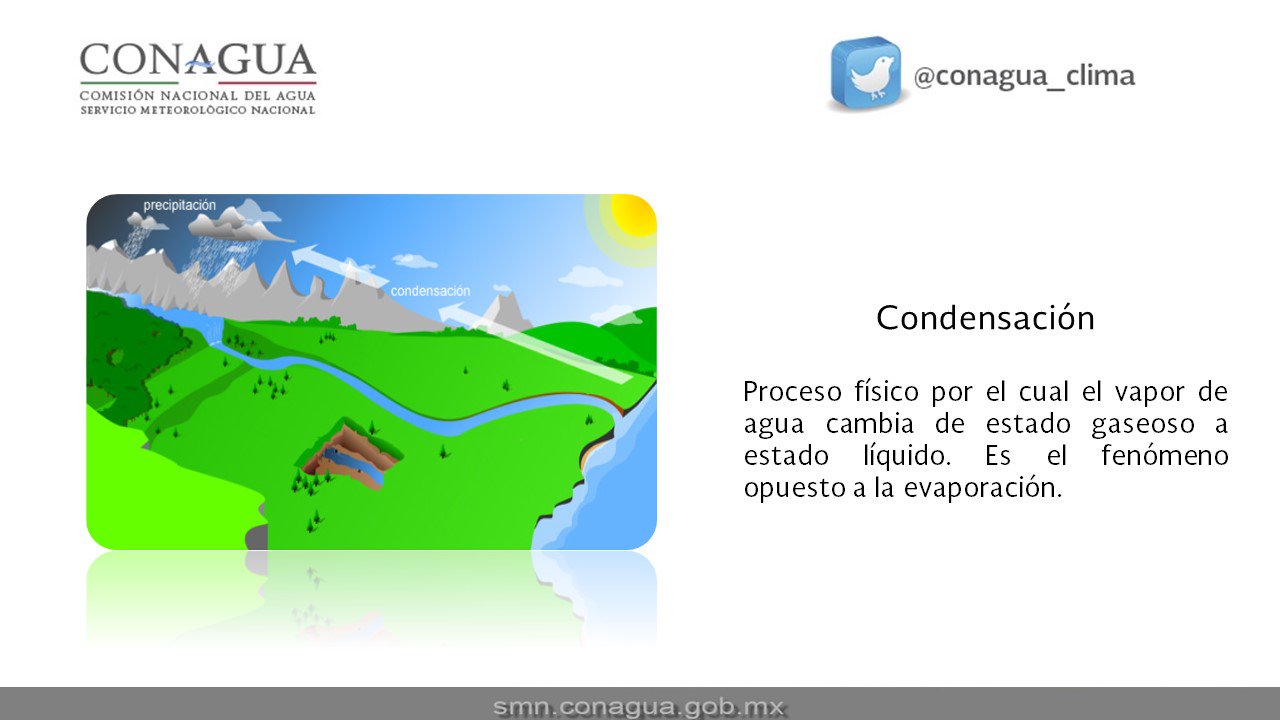 CONAGUA
COMISIÓN NACIONAL DEL AGUA
SERVICIO METEOROLÓGICO NACIONAL

@conagua_clima

precipitación

condensación

Condensación

Proceso físico por el cual el vapor de agua cambia de estado gaseoso a estado líquido. Es el fenómeno opuesto a la evaporación.

smn.conagua.gob.mx